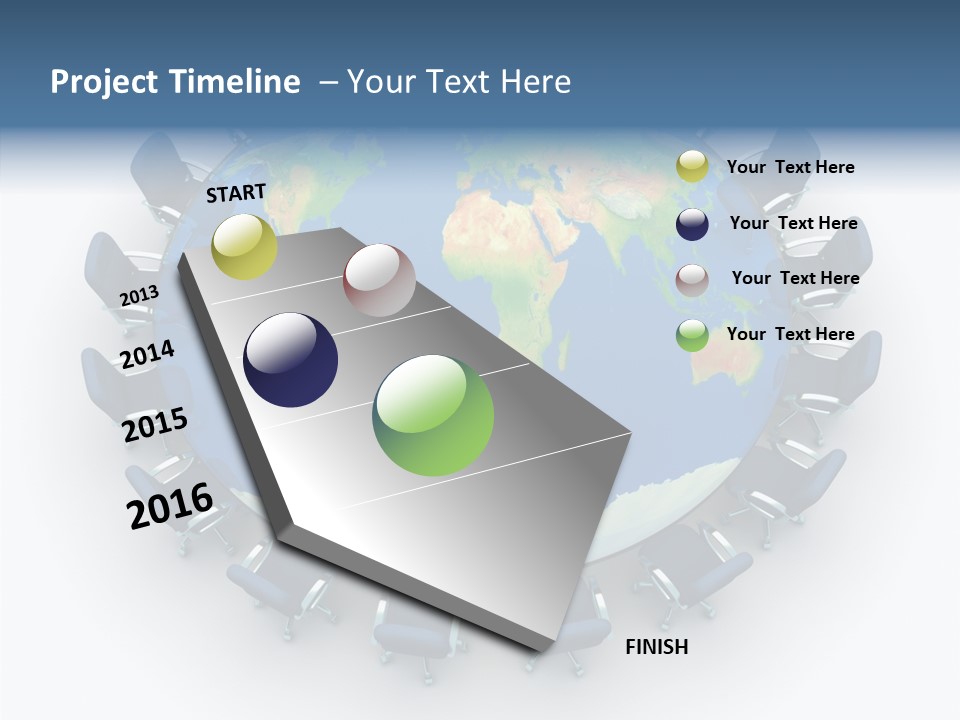 Project Timeline – Your Text Here

START

2013

2014

2015

2016

FINISH

Your Text Here

Your Text Here

Your Text Here

Your Text Here